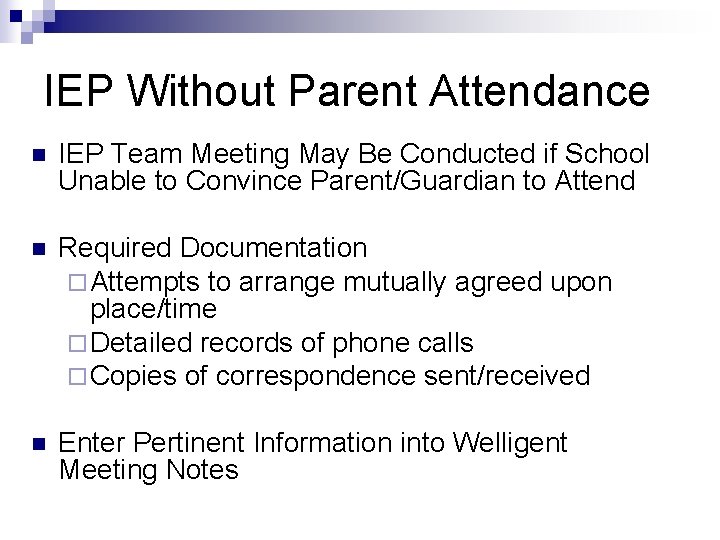 IEP Without Parent Attendance

IEP Team Meeting May Be Conducted if School Unable to Convince Parent/Guardian to Attend

Required Documentation

Attempts to arrange mutually agreed upon place/time

Detailed records of phone calls

Copies of correspondence sent/received

Enter Pertinent Information into Welligent Meeting Notes